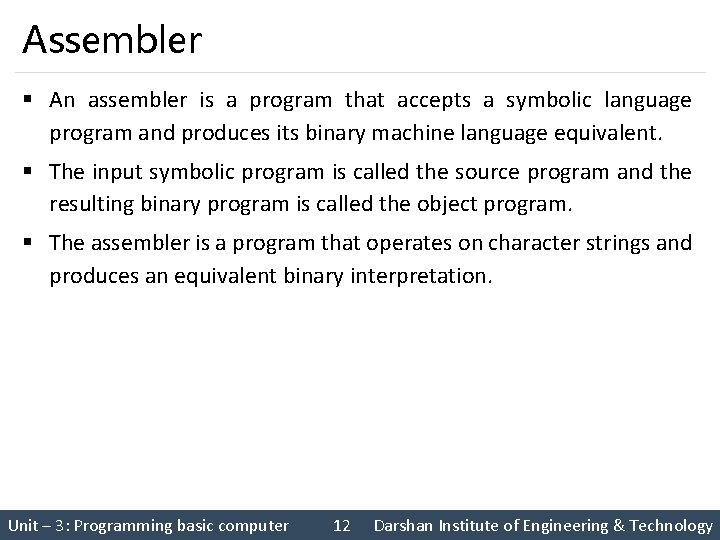 Assembler

▪ An assembler is a program that accepts a symbolic language program and produces its binary machine language equivalent.

▪ The input symbolic program is called the source program and the resulting binary program is called the object program.

▪ The assembler is a program that operates on character strings and produces an equivalent binary interpretation.

Unit – 3: Programming basic computer 12 Darshan Institute of Engineering & Technology